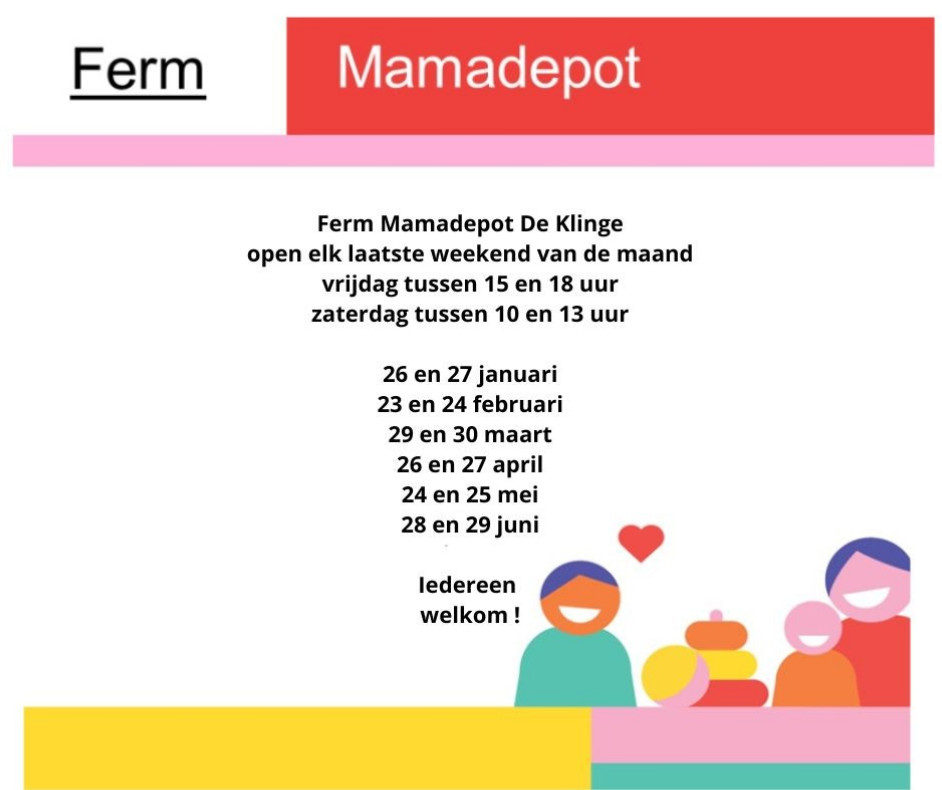 Ferm

Mamadepot

Ferm Mamadepot De Klinge
open elk laatste weekend van de maand
vrijdag tussen 15 en 18 uur
zaterdag tussen 10 en 13 uur

26 en 27 januari
23 en 24 februari
29 en 30 maart
26 en 27 april
24 en 25 mei
28 en 29 juni

Iedereen
welkom !